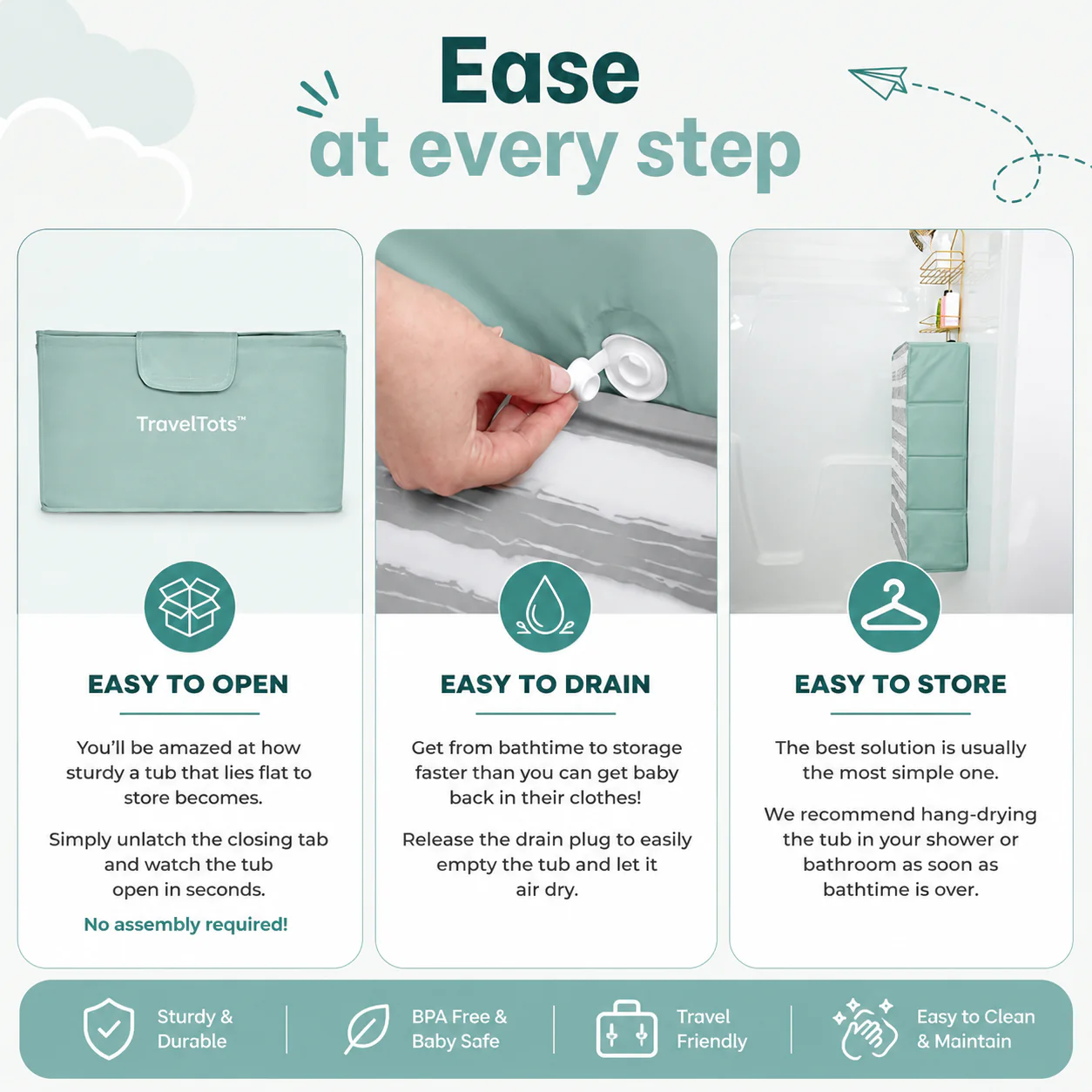 Ease
at every step

TravelTots™

EASY TO OPEN

You'll be amazed at how sturdy a tub that lies flat to store becomes.

Simply unlatch the closing tab and watch the tub open in seconds.

No assembly required!

EASY TO DRAIN

Get from bathtime to storage faster than you can get baby back in their clothes!

Release the drain plug to easily empty the tub and let it air dry.

EASY TO STORE

The best solution is usually the most simple one.

We recommend hang-drying the tub in your shower or bathroom as soon as bathtime is over.

Sturdy & Durable

BPA Free & Baby Safe

Travel Friendly

Easy to Clean & Maintain